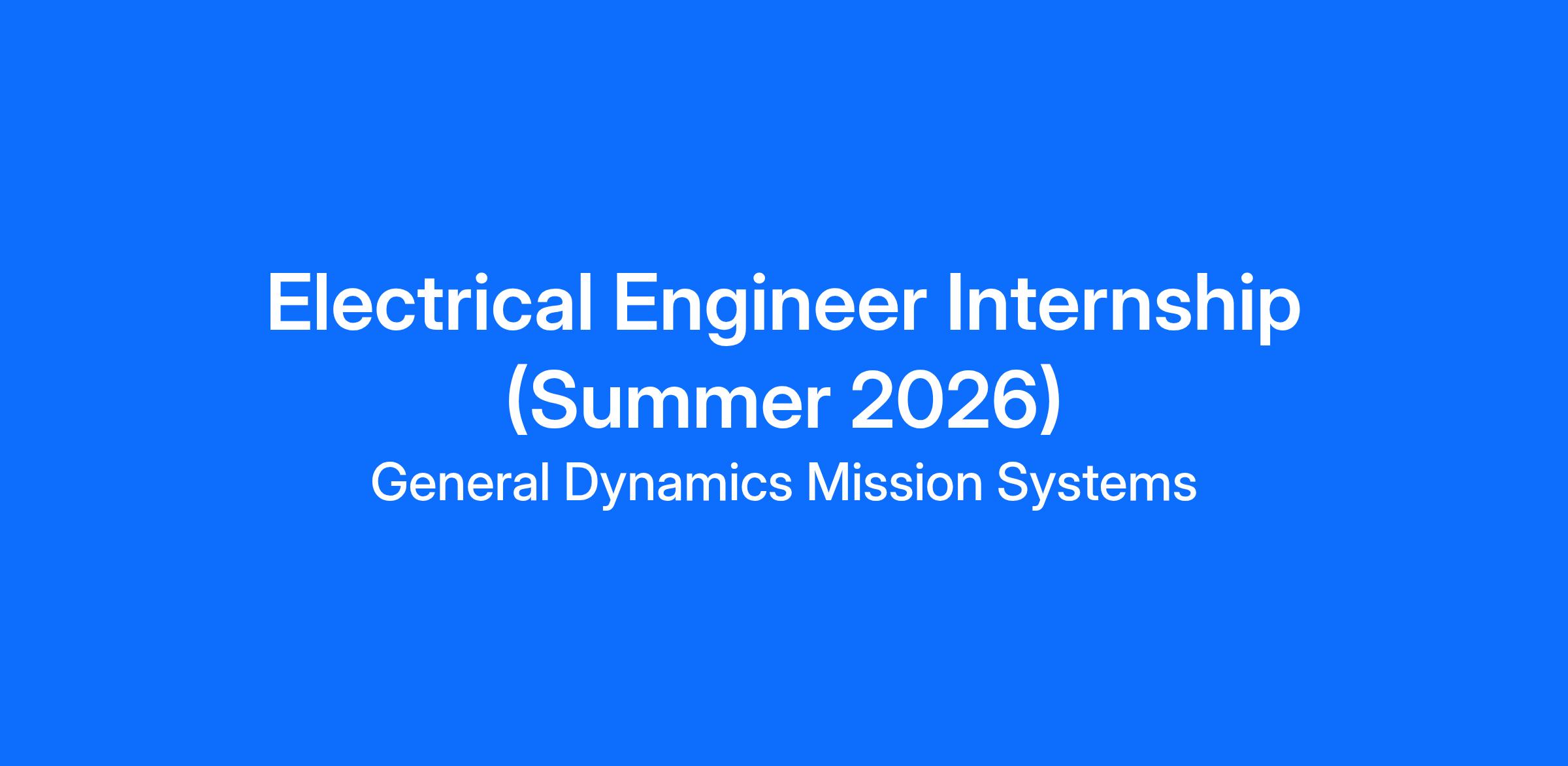 Electrical Engineer Internship (Summer 2026)

General Dynamics Mission Systems